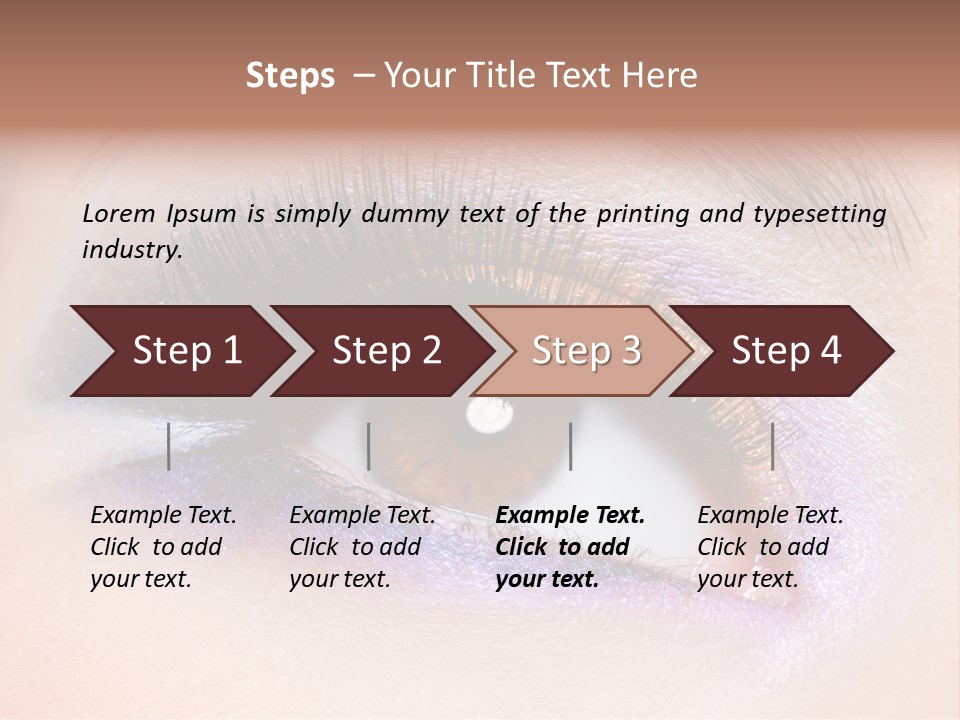 Steps – Your Title Text Here

Lorem Ipsum is simply dummy text of the printing and typesetting industry.

Step 1

Step 2

Step 3

Step 4

Example Text. Click to add your text.

Example Text. Click to add your text.

Example Text. Click to add your text.

Example Text. Click to add your text.